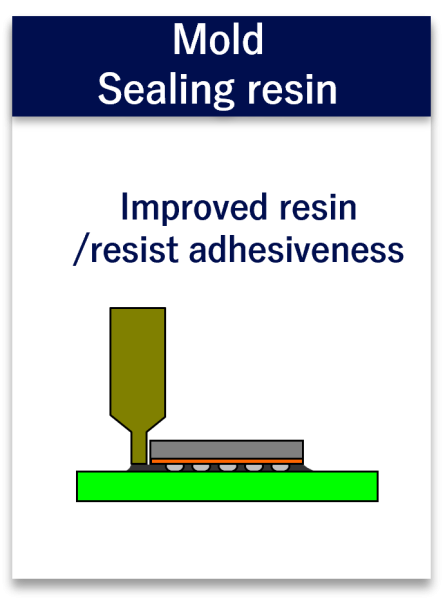 Mold
Sealing resin

Improved resin /resist adhesiveness